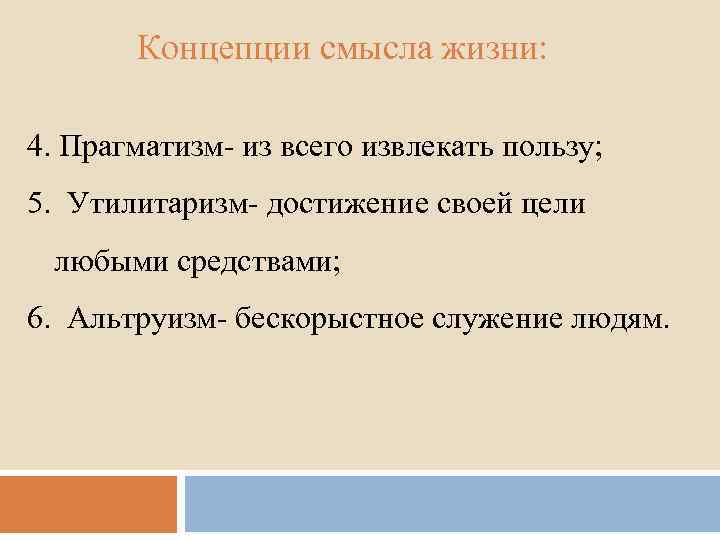 Концепции смысла жизни:

4. Прагматизм- из всего извлекать пользу;

5. Утилитаризм- достижение своей цели любыми средствами;

6. Альтруизм- бескорыстное служение людям.